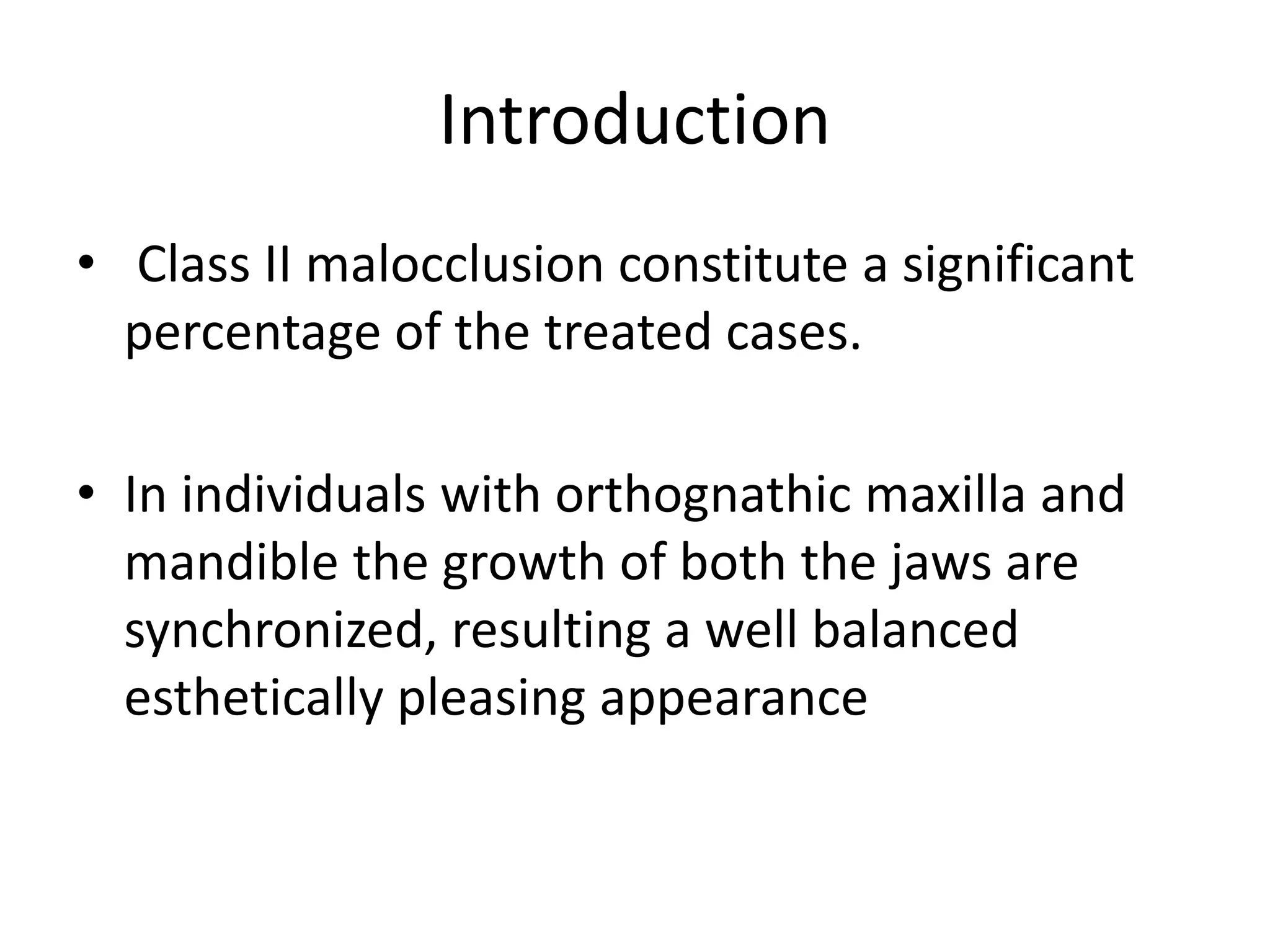 Introduction

• Class II malocclusion constitute a significant percentage of the treated cases.

• In individuals with orthognathic maxilla and mandible the growth of both the jaws are synchronized, resulting a well balanced esthetically pleasing appearance